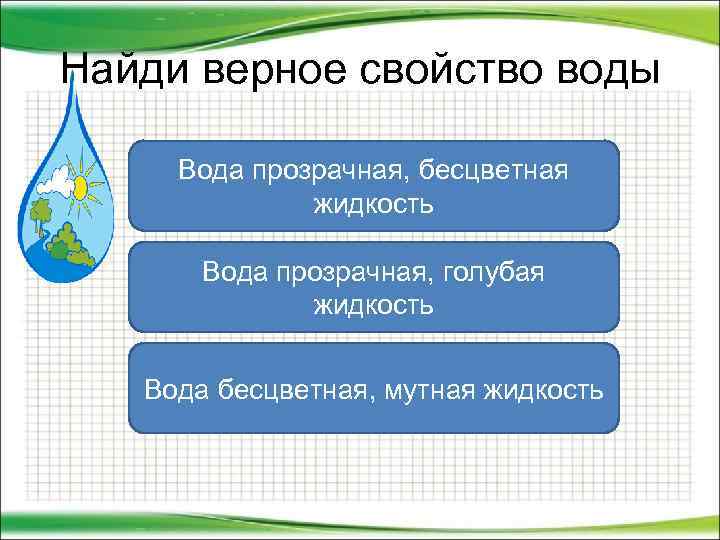 Найди верное свойство воды

Вода прозрачная, бесцветная жидкость

Вода прозрачная, голубая жидкость

Вода бесцветная, мутная жидкость